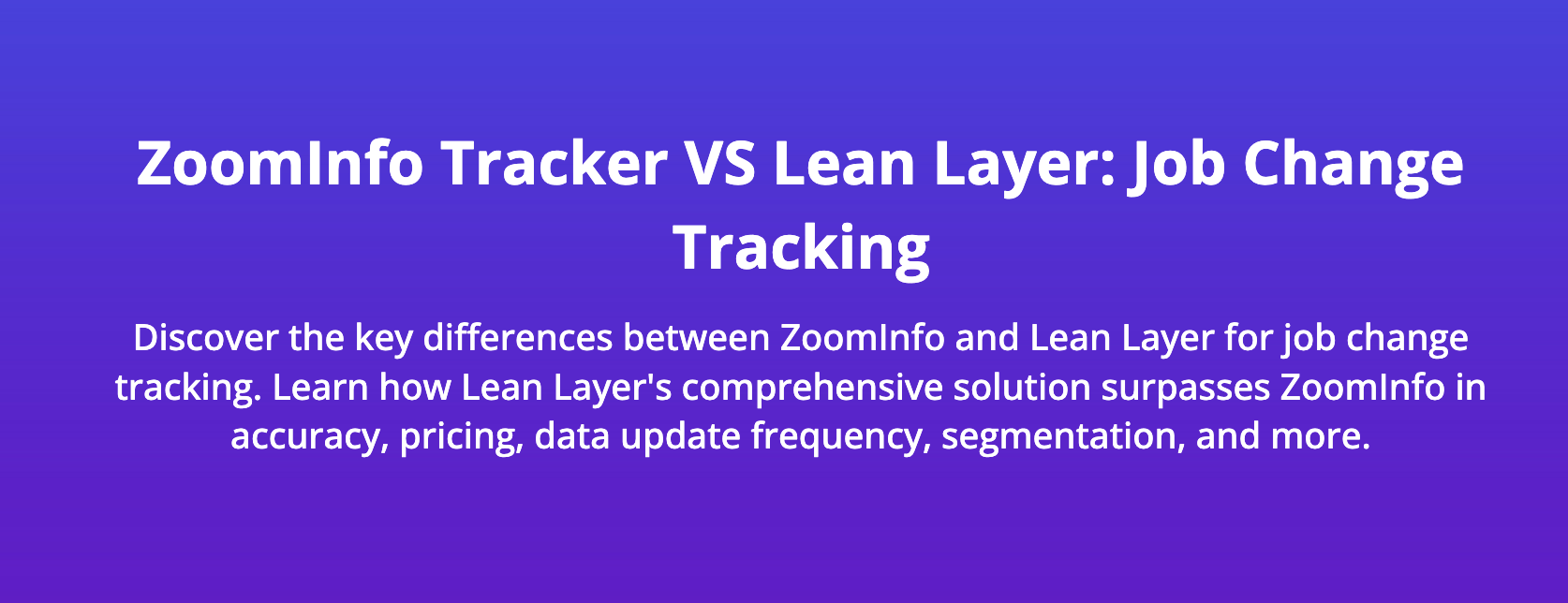 ZoomInfo Tracker VS Lean Layer: Job Change Tracking

Discover the key differences between ZoomInfo and Lean Layer for job change tracking. Learn how Lean Layer's comprehensive solution surpasses ZoomInfo in accuracy, pricing, data update frequency, segmentation, and more.